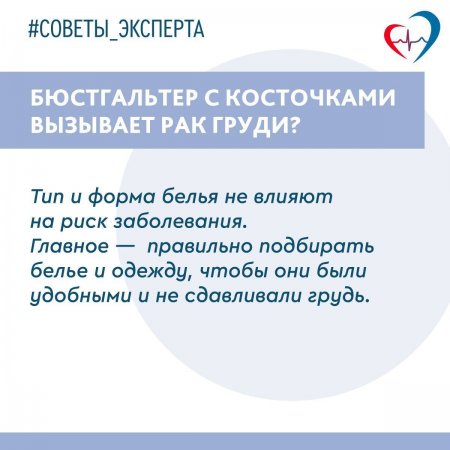 #СОВЕТЫ_ЭКСПЕРТА

БЮСТГАЛЬТЕР С КОСТОЧКАМИ ВЫЗЫВАЕТ РАК ГРУДИ?

Тип и форма белья не влияют на риск заболевания. Главное — правильно подбирать белье и одежду, чтобы они были удобными и не сдавливали грудь.